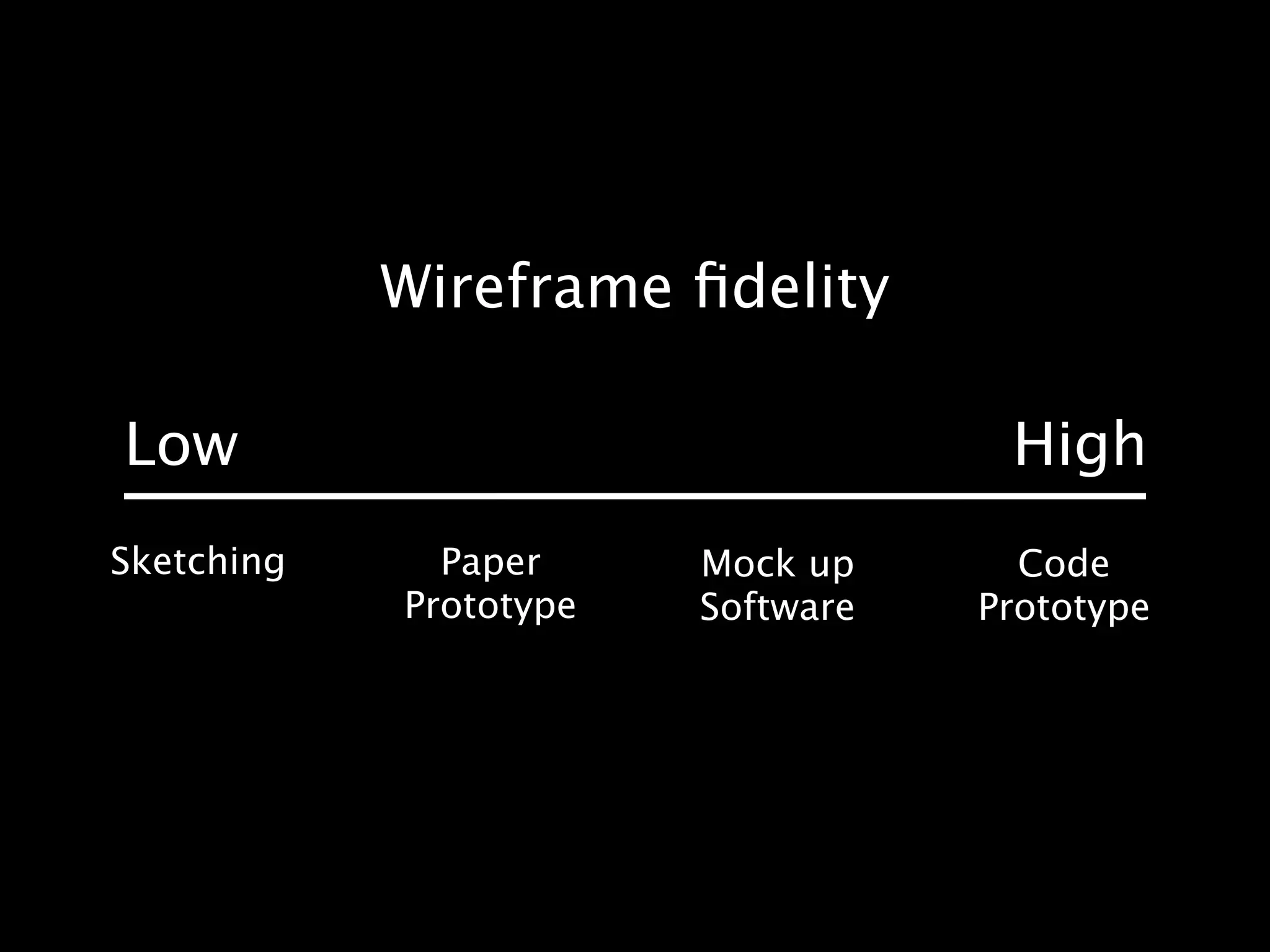 Wireframe fidelity

Low

High

Sketching

Paper
Prototype

Mock up
Software

Code
Prototype